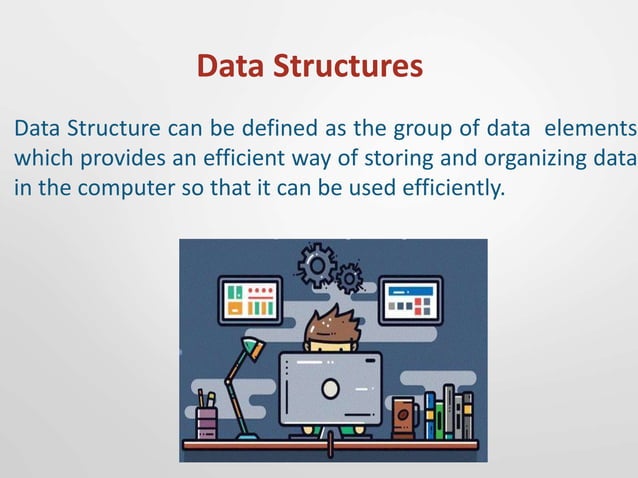 Data Structures

Data Structure can be defined as the group of data elements which provides an efficient way of storing and organizing data in the computer so that it can be used efficiently.